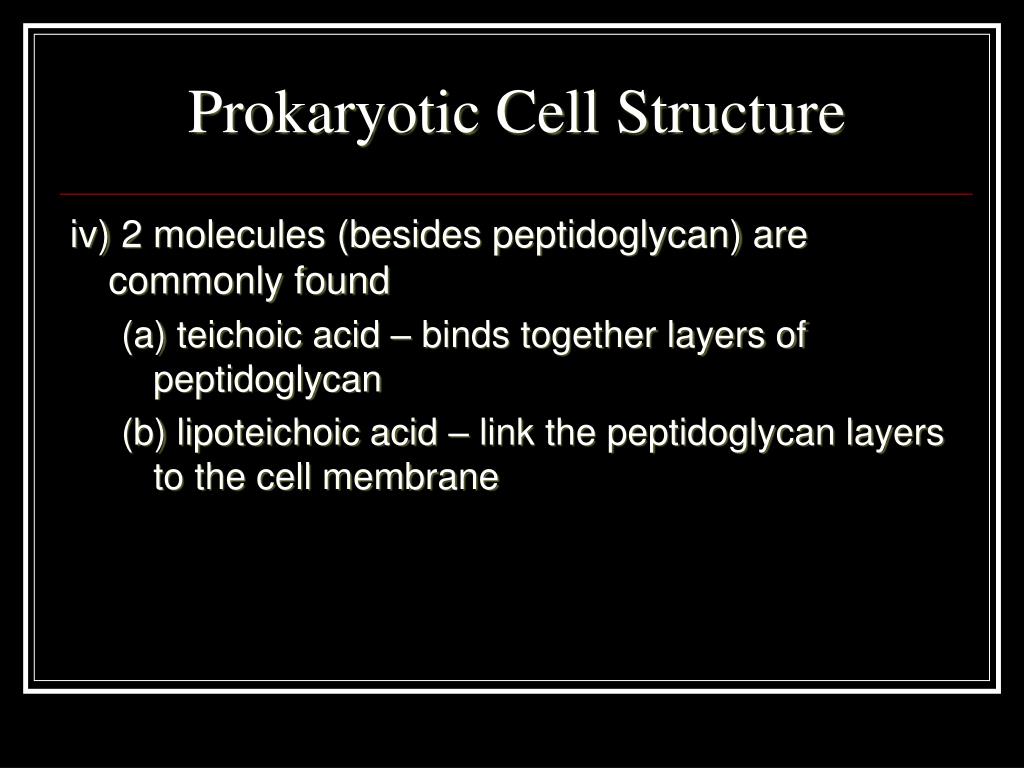 Prokaryotic Cell Structure

iv) 2 molecules (besides peptidoglycan) are commonly found

(a) teichoic acid – binds together layers of peptidoglycan

(b) lipoteichoic acid – link the peptidoglycan layers to the cell membrane